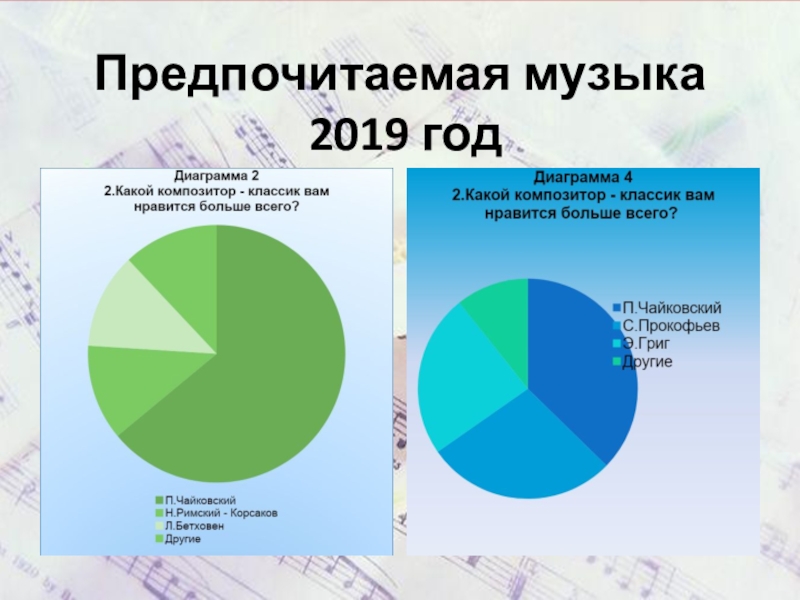 Предпочитаемая музыка 2019 год

Диаграмма 2
2.Какой композитор - классик вам нравится больше всего?

П.Чайковский
Н.Римский - Корсаков
Л.Бетховен
Другие

Диаграмма 4
2.Какой композитор - классик вам нравится больше всего?

П.Чайковский
С.Прокофьев
Э.Григ
Другие